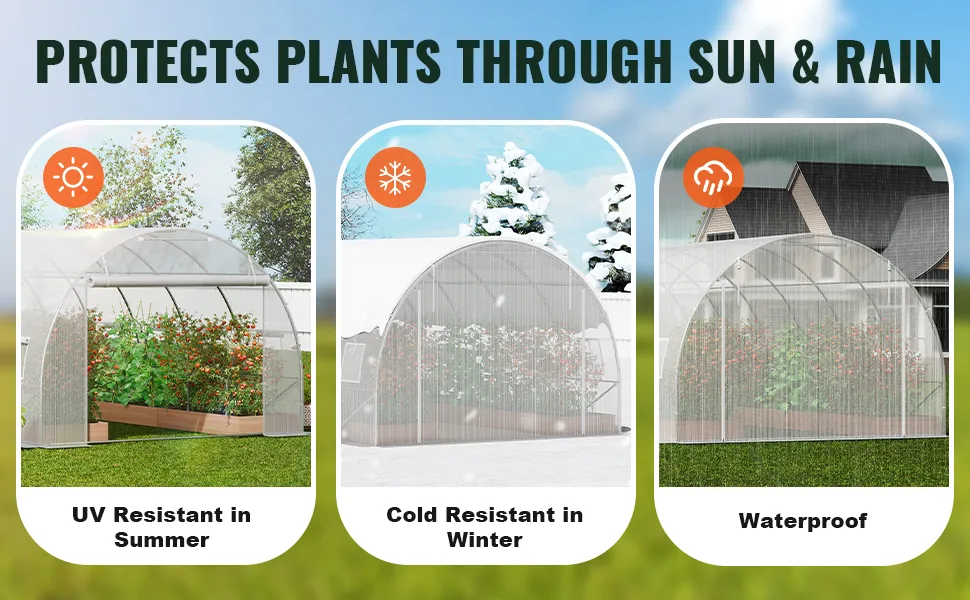 PROTECTS PLANTS THROUGH SUN & RAIN

UV Resistant in Summer

Cold Resistant in Winter

Waterproof